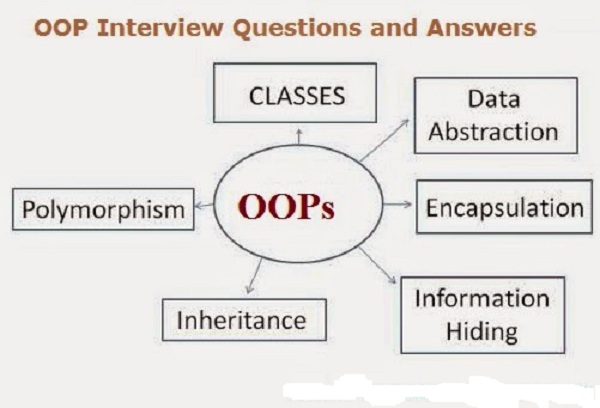 OOP Interview Questions and Answers

CLASSES

Data Abstraction

Polymorphism

OOPs

Encapsulation

Inheritance

Information Hiding